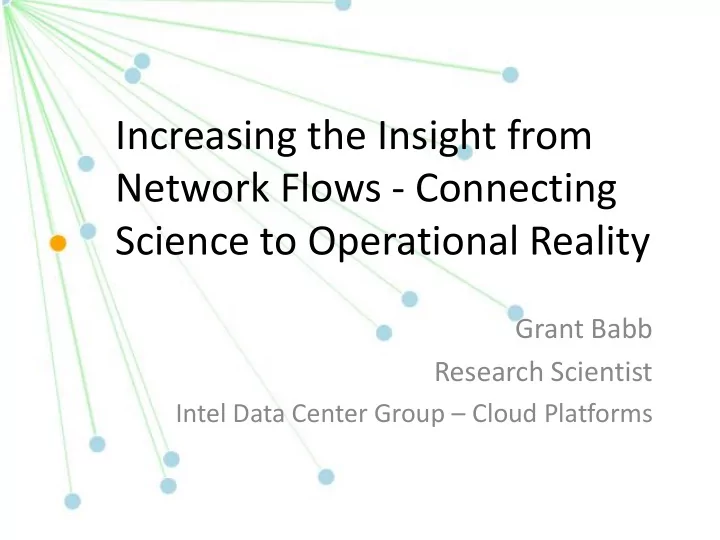 Increasing the Insight from Network Flows - Connecting Science to Operational Reality

Grant Babb
Research Scientist
Intel Data Center Group – Cloud Platforms